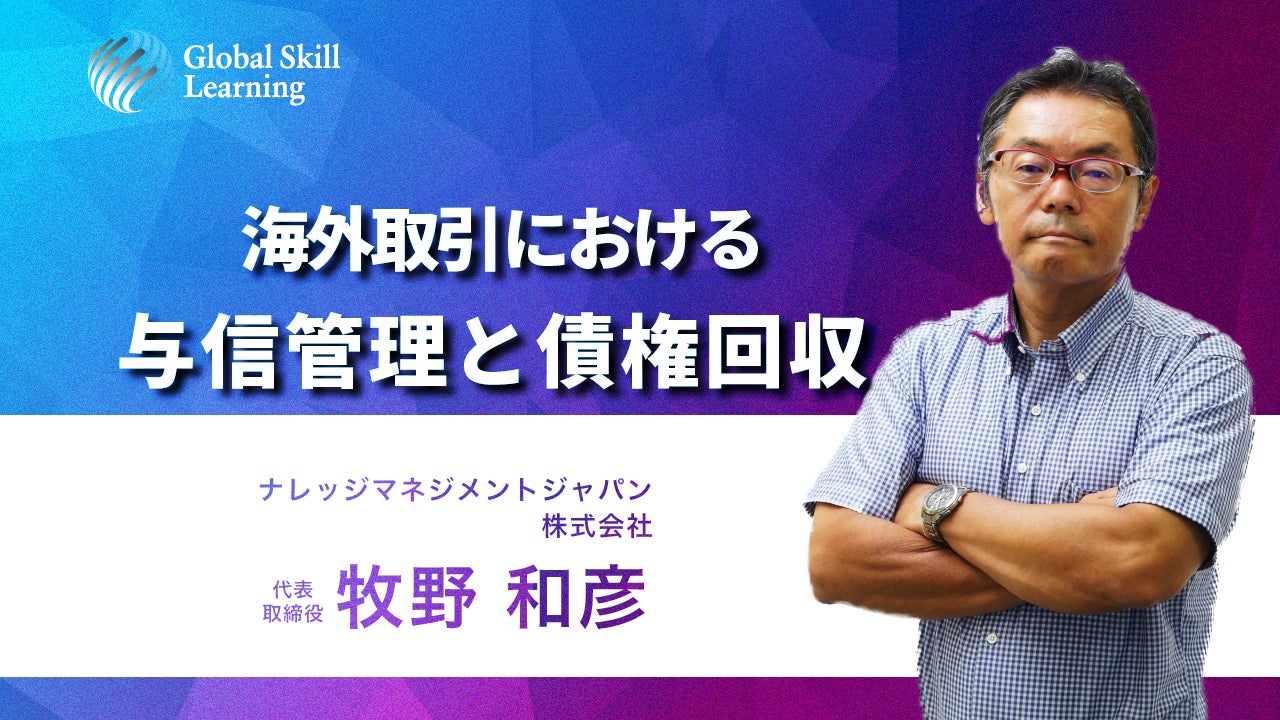 Global Skill Learning

海外取引における
与信管理と債権回収

ナレッジマネジメントジャパン
株式会社

代表
取締役 牧野 和彦